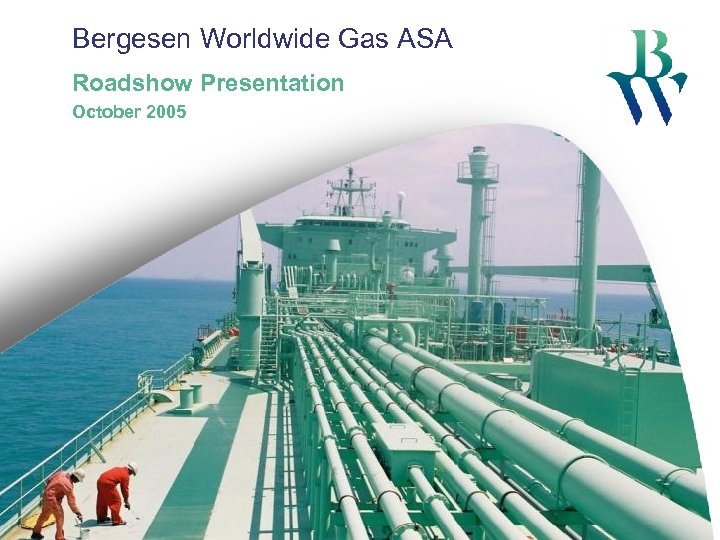 Bergesen Worldwide Gas ASA

Roadshow Presentation

October 2005

BW